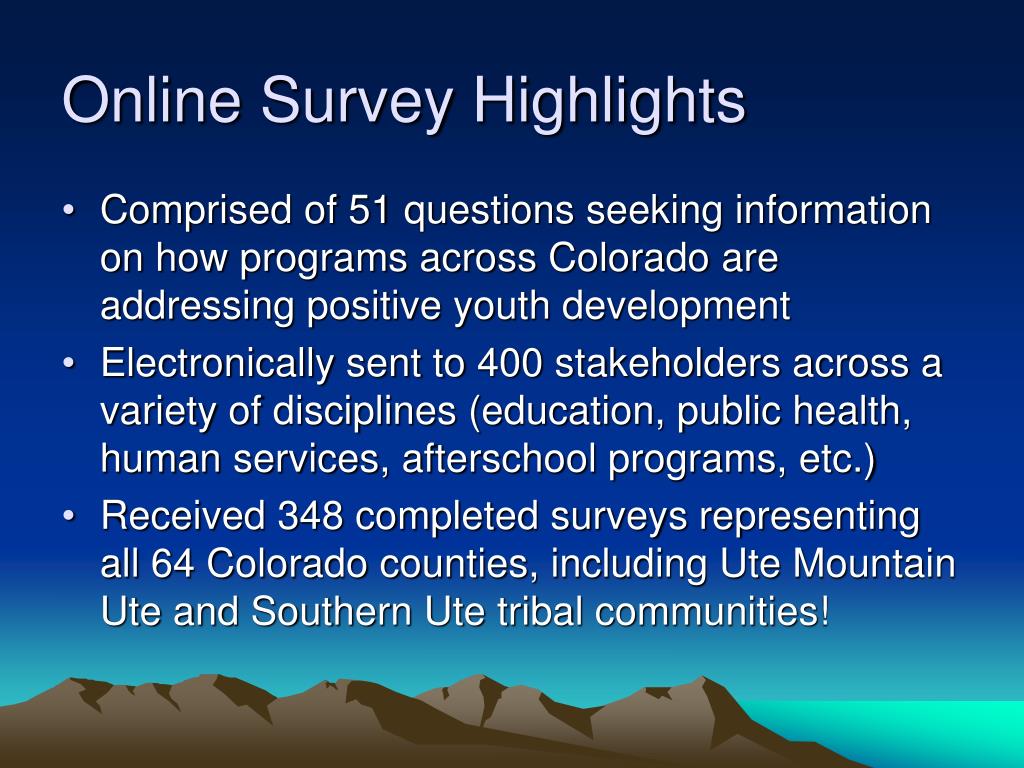 Online Survey Highlights

• Comprised of 51 questions seeking information on how programs across Colorado are addressing positive youth development

• Electronically sent to 400 stakeholders across a variety of disciplines (education, public health, human services, afterschool programs, etc.)

• Received 348 completed surveys representing all 64 Colorado counties, including Ute Mountain Ute and Southern Ute tribal communities!